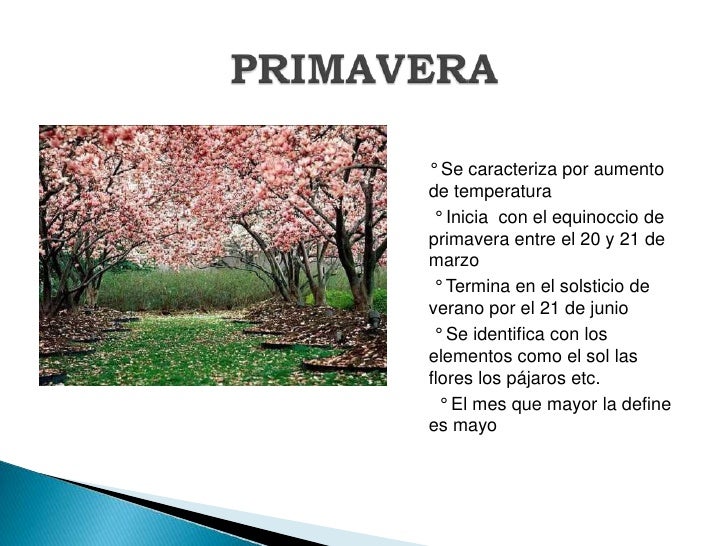 PRIMAVERA

° Se caracteriza por aumento de temperatura

° Inicia con el equinoccio de primavera entre el 20 y 21 de marzo

° Termina en el solsticio de verano por el 21 de junio

° Se identifica con los elementos como el sol las flores los pájaros etc.

° El mes que mayor la define es mayo